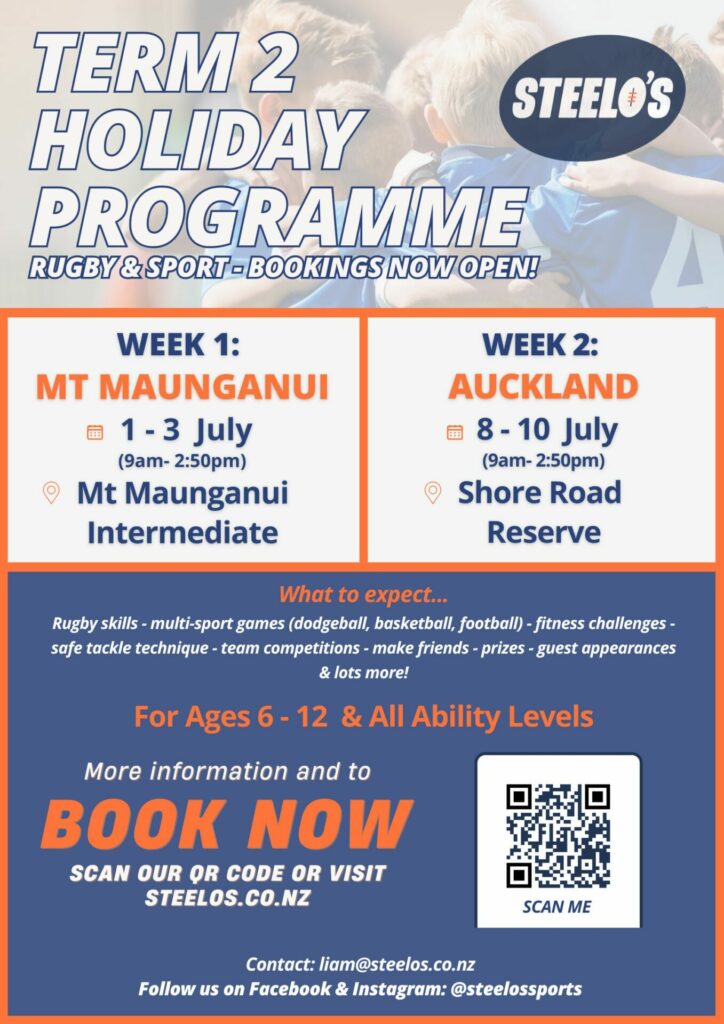 TERM 2 HOLIDAY PROGRAMME

STEELO'S

RUGBY & SPORT - BOOKINGS NOW OPEN!

WEEK 1:
MT MAUNGANUI
1 - 3 July
(9am- 2:50pm)
Mt Maunganui Intermediate

WEEK 2:
AUCKLAND
8 - 10 July
(9am- 2:50pm)
Shore Road Reserve

What to expect...
Rugby skills - multi-sport games (dodgeball, basketball, football) - fitness challenges - safe tackle technique - team competitions - make friends - prizes - guest appearances & lots more!

For Ages 6 - 12 & All Ability Levels

More information and to
BOOK NOW
SCAN OUR QR CODE OR VISIT STEELOS.CO.NZ

SCAN ME

Contact: liam@steelos.co.nz
Follow us on Facebook & Instagram: @steelossports